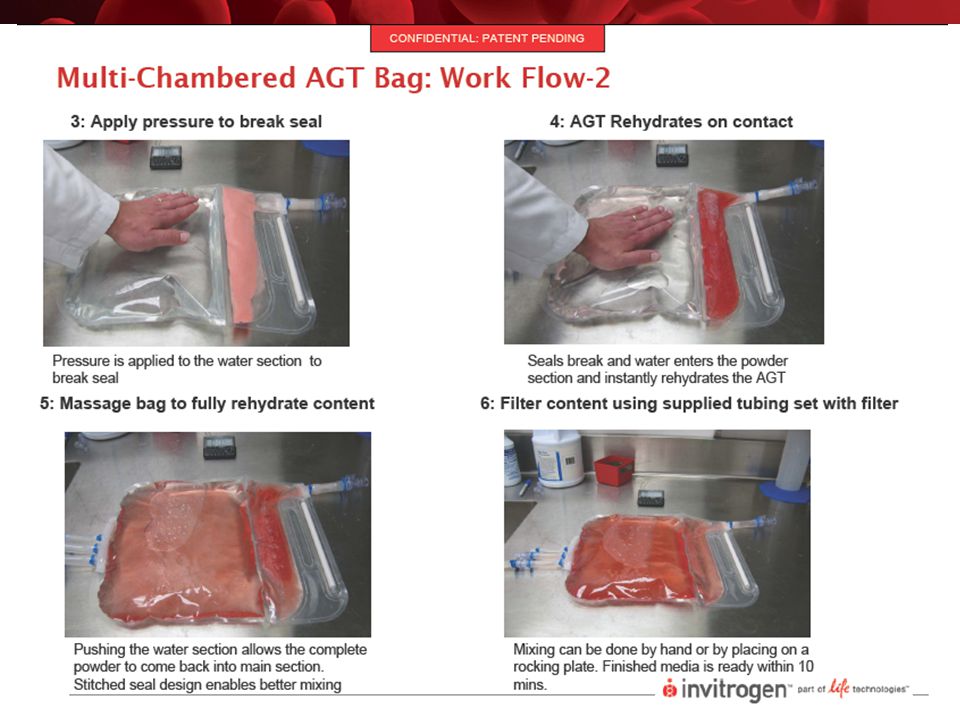 CONFIDENTIAL: PATENT PENDING

Multi-Chambered AGT Bag: Work Flow-2

3: Apply pressure to break seal

Pressure is applied to the water section to break seal

4: AGT Rehydrates on contact

Seals break and water enters the powder section and instantly rehydrates the AGT

5: Massage bag to fully rehydrate content

Pushing the water section allows the complete powder to come back into main section. Stitched seal design enables better mixing

6: Filter content using supplied tubing set with filter

Mixing can be done by hand or by placing on a rocking plate. Finished media is ready within 10 mins.

invitrogen™ part of life technologies™